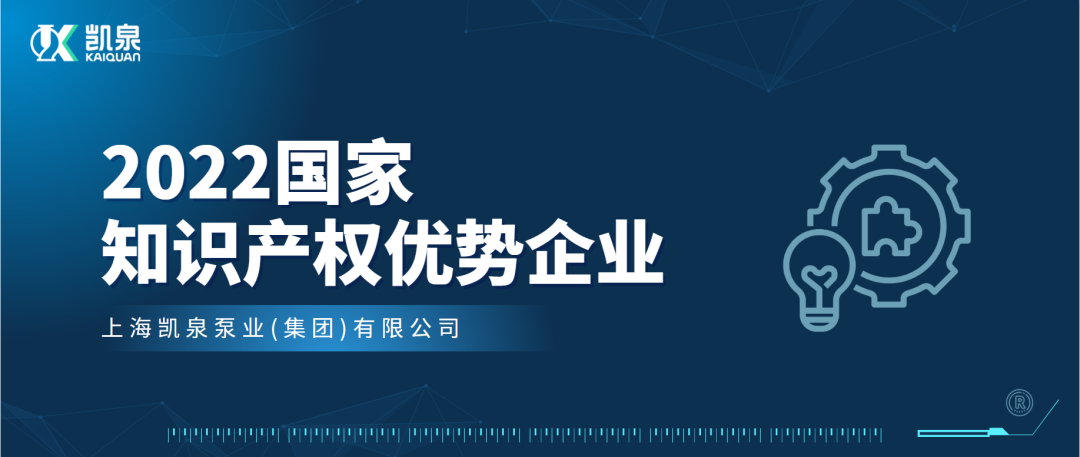 凯泉
KAIQUAN

2022国家
知识产权优势企业

上海凯泉泵业(集团)有限公司

R